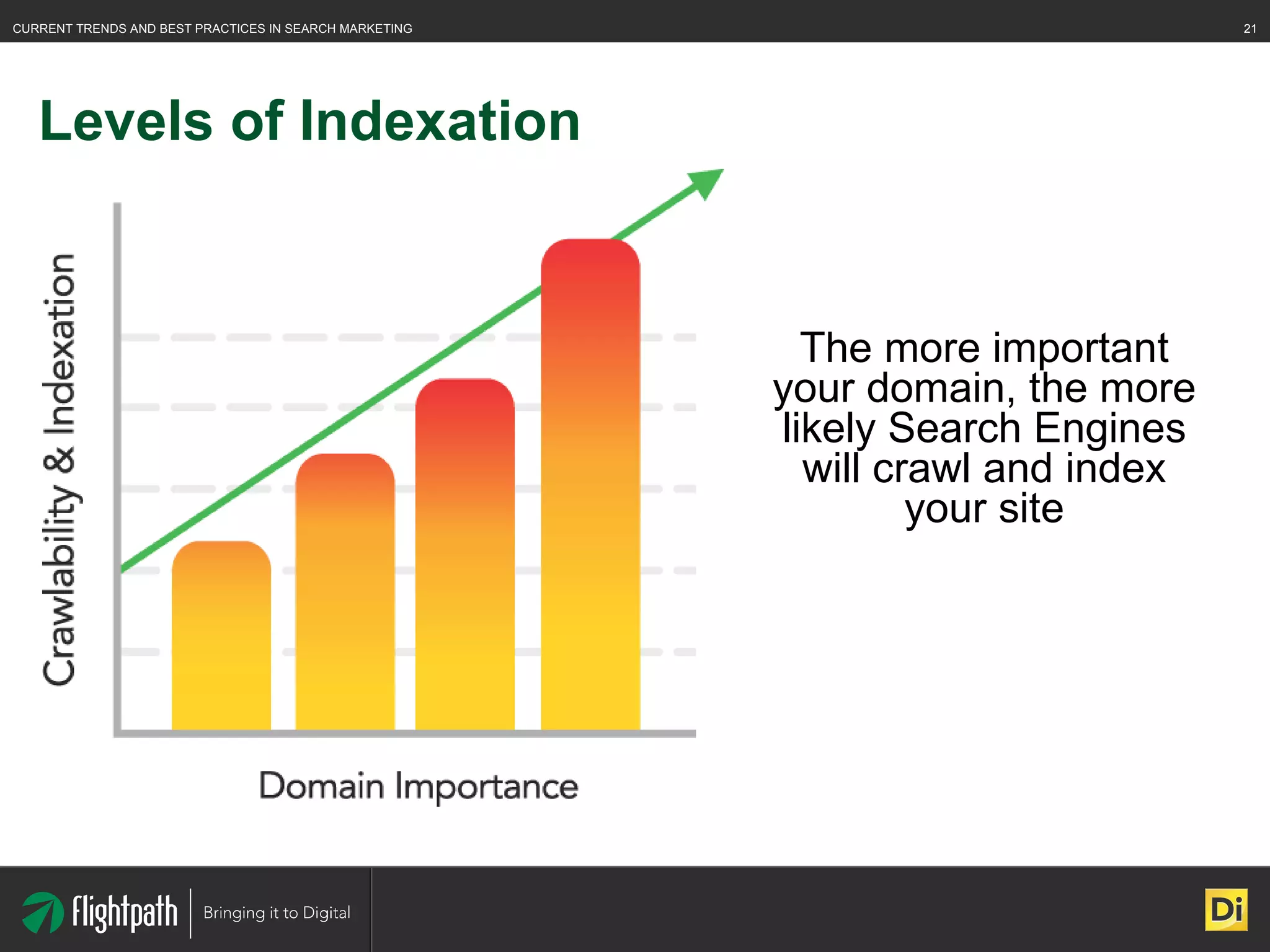 CURRENT TRENDS AND BEST PRACTICES IN SEARCH MARKETING

21

Levels of Indexation

Crawlability & Indexation

Domain Importance

The more important your domain, the more likely Search Engines will crawl and index your site

flightpath

Bringing it to Digital

Di